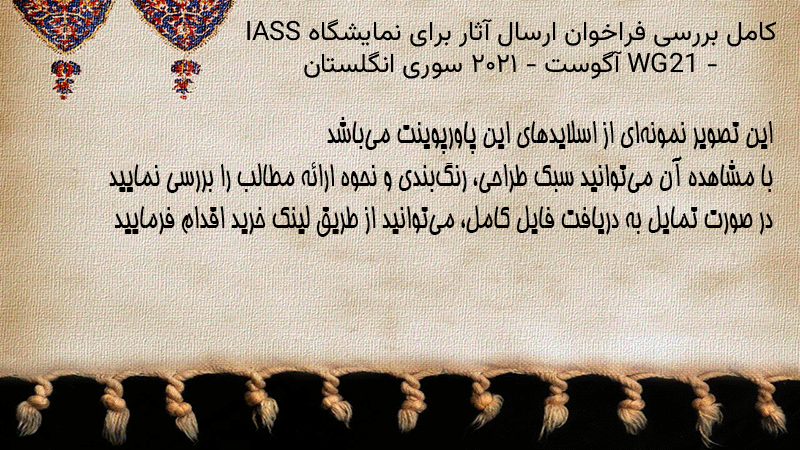 کامل بررسی فراخوان ارسال آثار برای نمایشگاه IASS - WG21 آگوست - ۲۰۲۱ سوری انگلستان

این تصویر نمونه‌ای از اسلایدهای این پاورپوینت می‌باشد
با مشاهده آن می‌توانید سبک طراحی، رنگ‌بندی و نحوه ارائه مطالب را بررسی نمایید
در صورت تمایل به دریافت فایل کامل، می‌توانید از طریق لینک خرید اقدام فرمایید